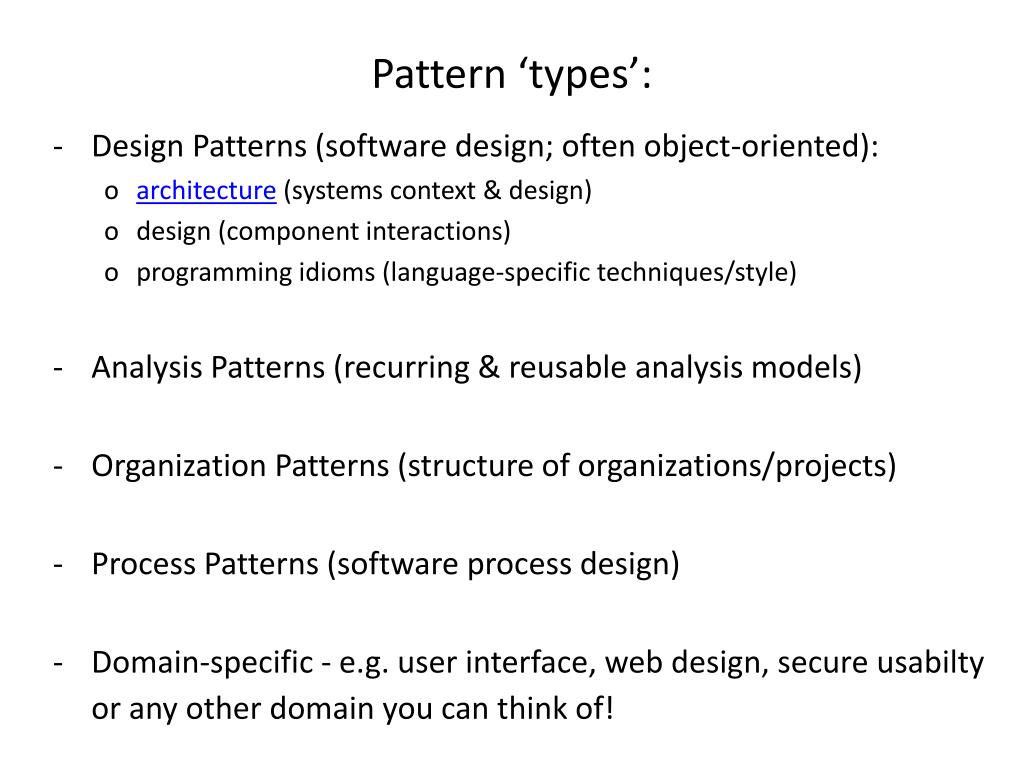 Pattern ‘types’:

- Design Patterns (software design; often object-oriented):
  o architecture (systems context & design)
  o design (component interactions)
  o programming idioms (language-specific techniques/style)

- Analysis Patterns (recurring & reusable analysis models)

- Organization Patterns (structure of organizations/projects)

- Process Patterns (software process design)

- Domain-specific - e.g. user interface, web design, secure usabilty or any other domain you can think of!